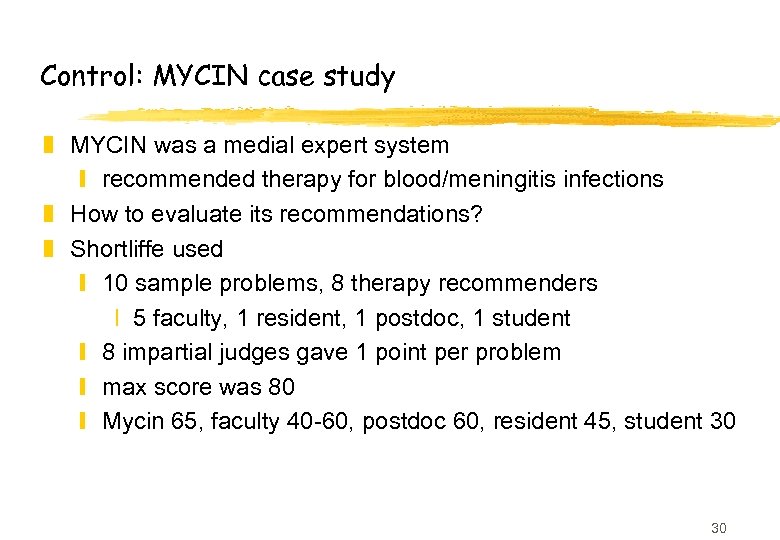 Control: MYCIN case study

MYCIN was a medial expert system

recommended therapy for blood/meningitis infections

How to evaluate its recommendations?

Shortliffe used

10 sample problems, 8 therapy recommenders

5 faculty, 1 resident, 1 postdoc, 1 student

8 impartial judges gave 1 point per problem

max score was 80

Mycin 65, faculty 40-60, postdoc 60, resident 45, student 30

30